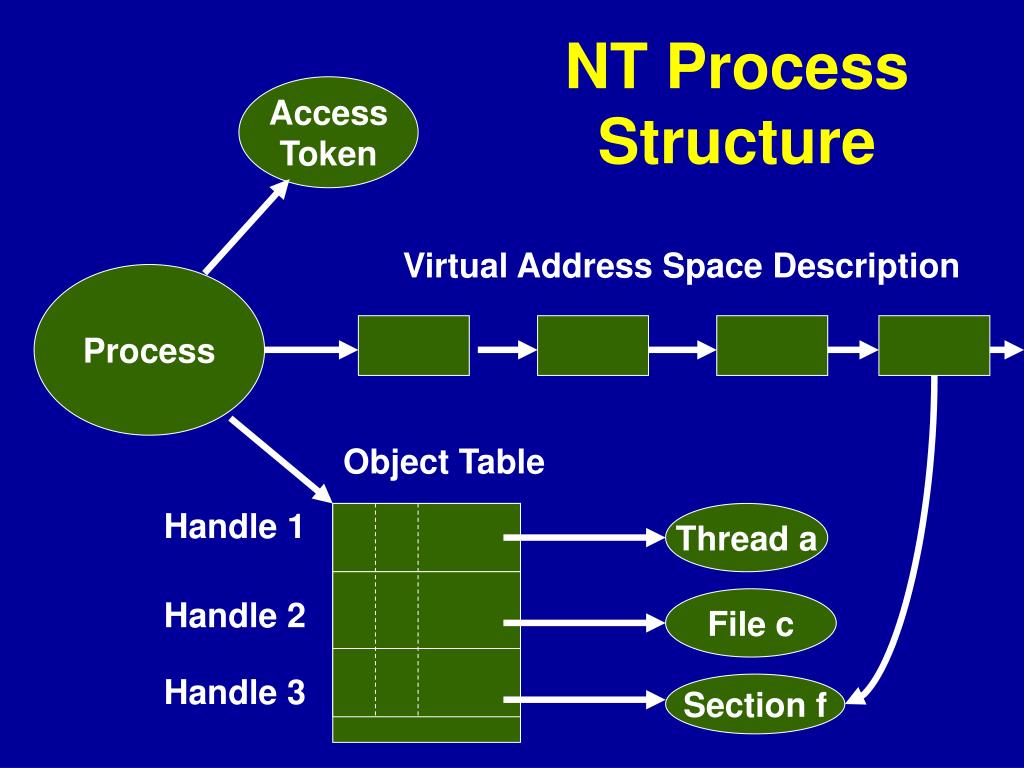 NT Process Structure

Access Token

Virtual Address Space Description

Process

Object Table

Handle 1

Handle 2

Handle 3

Thread a

File c

Section f